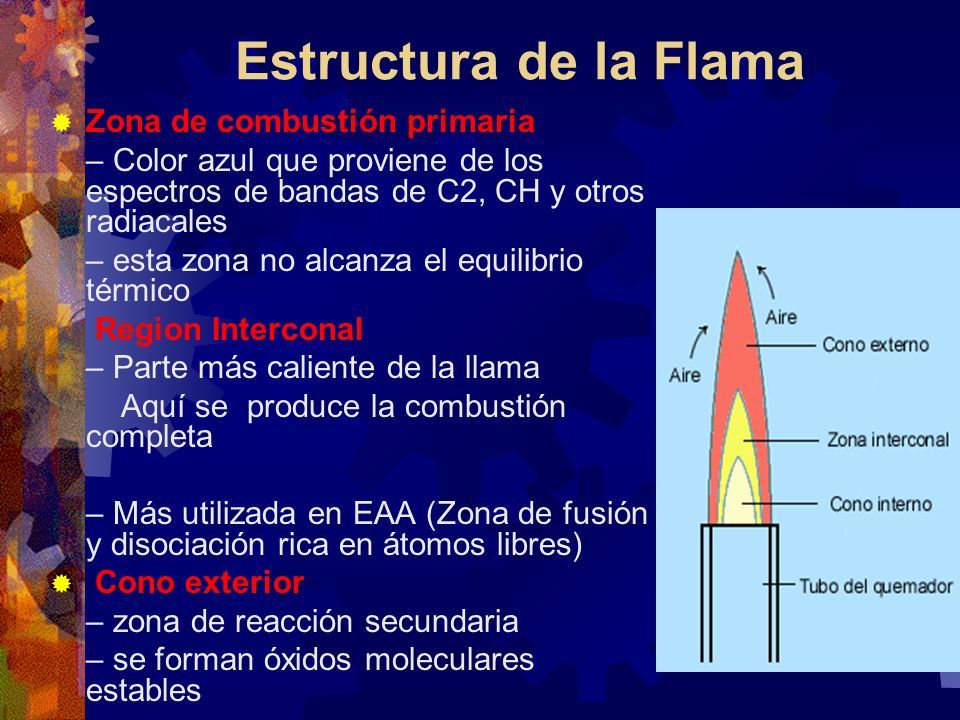 Estructura de la Flama

Zona de combustión primaria

– Color azul que proviene de los espectros de bandas de C2, CH y otros radiacales

– esta zona no alcanza el equilibrio térmico

Region Interconal

– Parte más caliente de la llama

Aquí se produce la combustión completa

– Más utilizada en EAA (Zona de fusión y disociación rica en átomos libres)

Cono exterior

– zona de reacción secundaria

– se forman óxidos moleculares estables

Aire

Aire

Cono externo

Zona interconal

Cono interno

Tubo del quemador